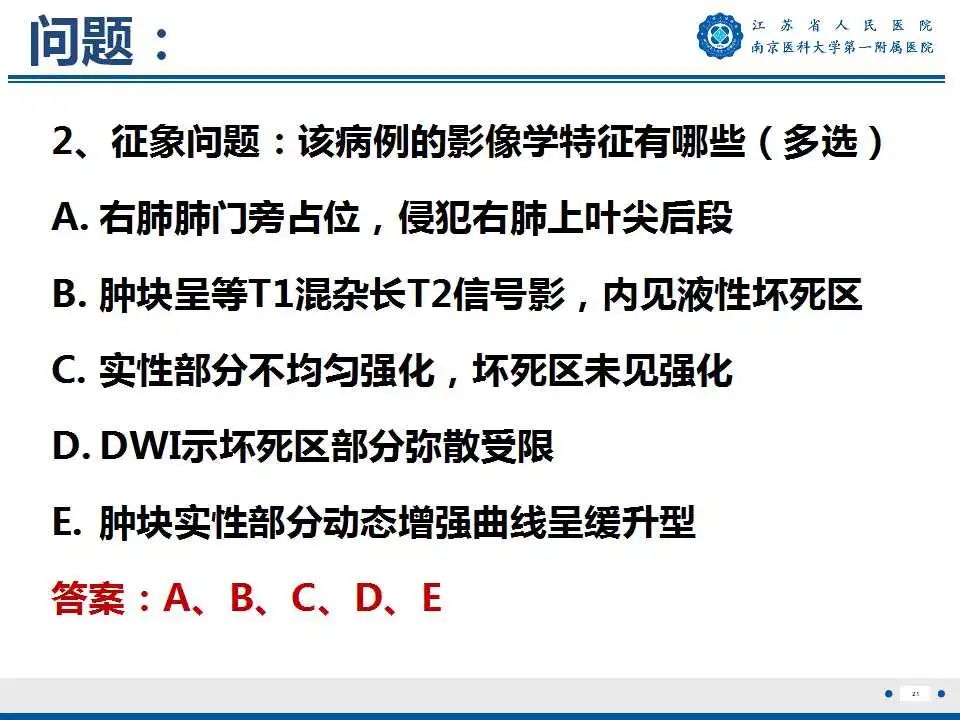 问题：

江苏省人民医院
南京医科大学第一附属医院

2、征象问题：该病例的影像学特征有哪些（多选）

A. 右肺肺门旁占位，侵犯右肺上叶尖后段

B. 肿块呈等T1混杂长T2信号影，内见液性坏死区

C. 实性部分不均匀强化，坏死区未见强化

D. DWI示坏死区部分弥散受限

E. 肿块实性部分动态增强曲线呈缓升型

答案：A、B、C、D、E

21